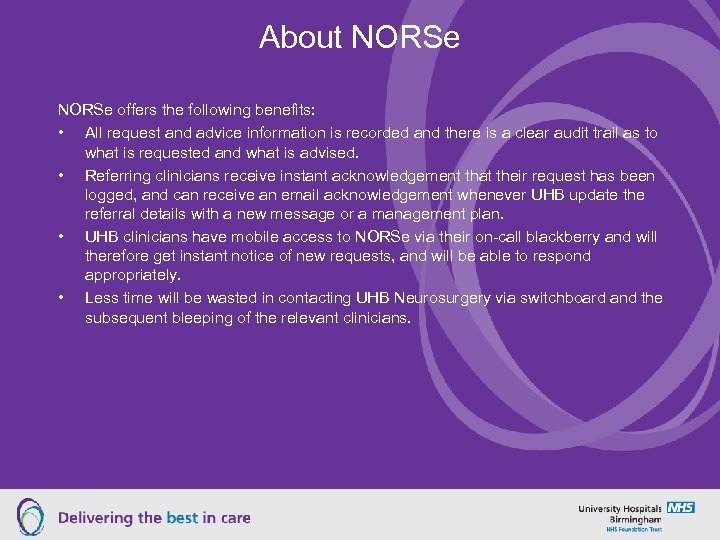 About NORSe

NORSe offers the following benefits:

• All request and advice information is recorded and there is a clear audit trail as to what is requested and what is advised.

• Referring clinicians receive instant acknowledgement that their request has been logged, and can receive an email acknowledgement whenever UHB update the referral details with a new message or a management plan.

• UHB clinicians have mobile access to NORSe via their on-call blackberry and will therefore get instant notice of new requests, and will be able to respond appropriately.

• Less time will be wasted in contacting UHB Neurosurgery via switchboard and the subsequent bleeping of the relevant clinicians.

Delivering the best in care

University Hospitals Birmingham NHS
NHS Foundation Trust